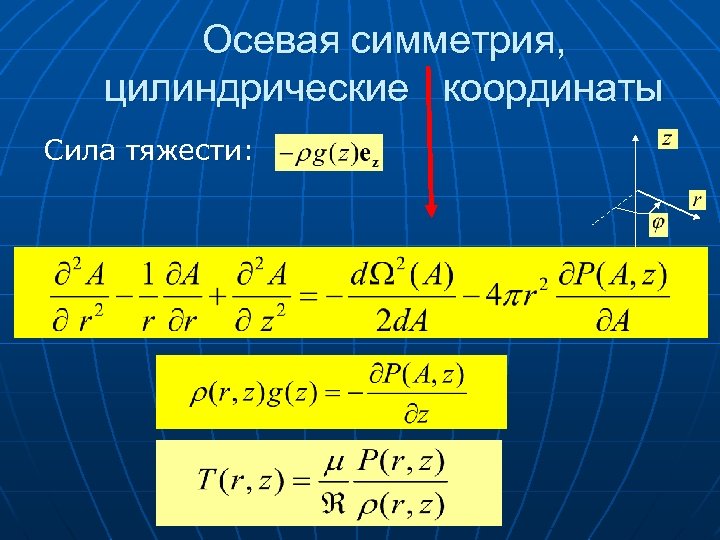 Осевая симметрия, цилиндрические координаты

Сила тяжести: $-\rho g(z)\mathbf{e_z}$

$z$

$r$

$\varphi$

$\frac{\partial^2 A}{\partial r^2} - \frac{1}{r}\frac{\partial A}{\partial r} + \frac{\partial^2 A}{\partial z^2} = -\frac{d\Omega^2(A)}{2dA} - 4\pi r^2 \frac{\partial P(A,z)}{\partial A}$

$\rho(r,z)g(z) = -\frac{\partial P(A,z)}{\partial z}$

$T(r,z) = \frac{\mu}{\Re}\frac{P(r,z)}{\rho(r,z)}$